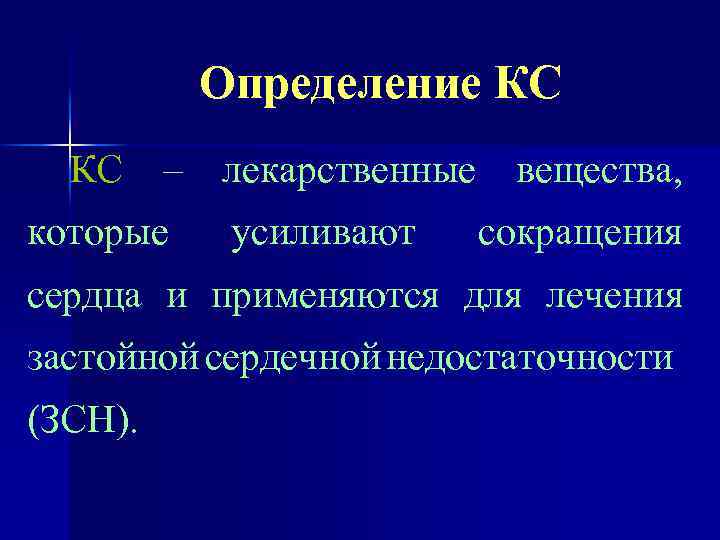 Определение КС

КС – лекарственные вещества, которые усиливают сокращения сердца и применяются для лечения застойной сердечной недостаточности (ЗСН).